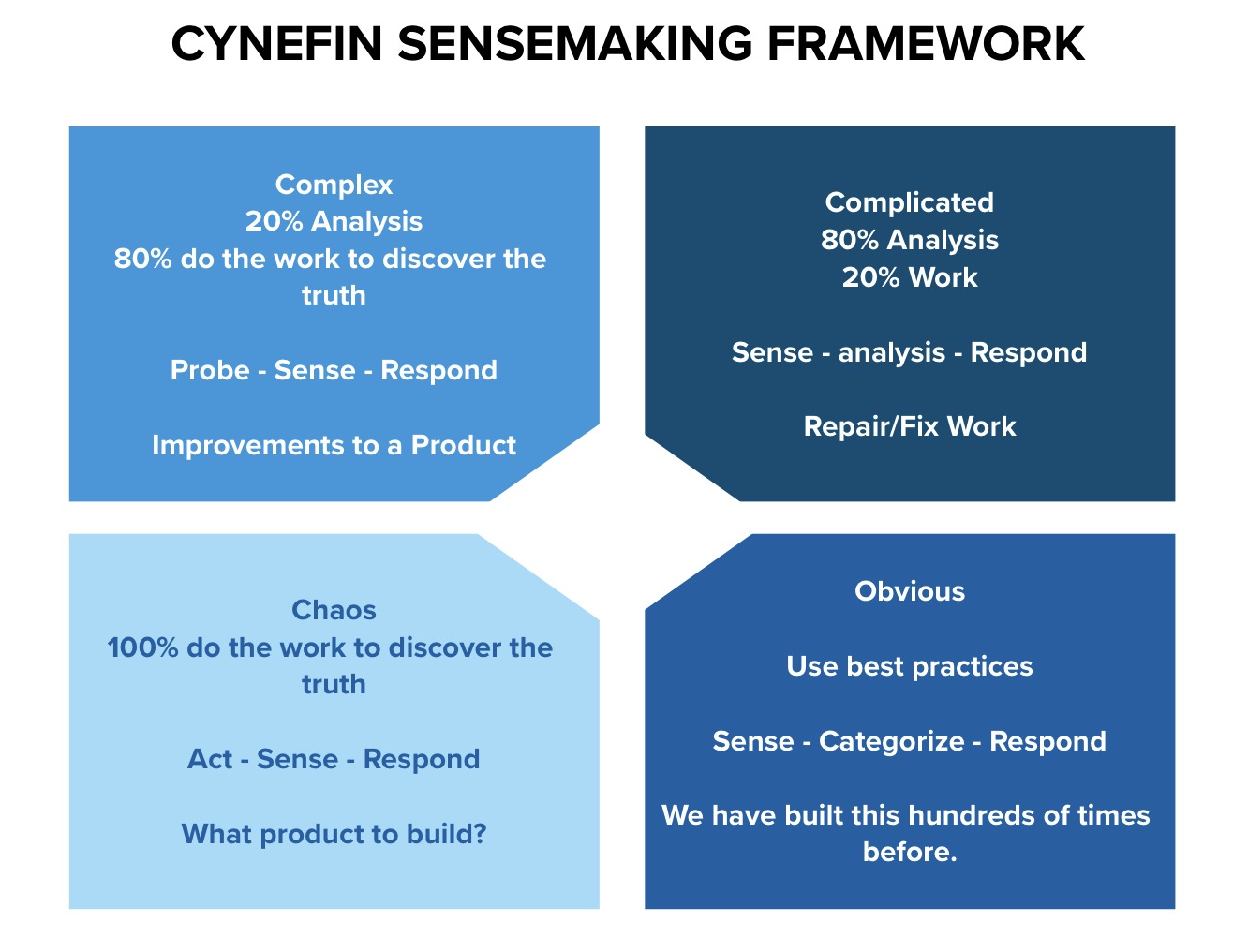 CYNEFIN SENSEMAKING FRAMEWORK

Complex
20% Analysis
80% do the work to discover the truth

Probe - Sense - Respond

Improvements to a Product

Complicated
80% Analysis
20% Work

Sense - analysis - Respond

Repair/Fix Work

Chaos
100% do the work to discover the truth

Act - Sense - Respond

What product to build?

Obvious

Use best practices

Sense - Categorize - Respond

We have built this hundreds of times before.